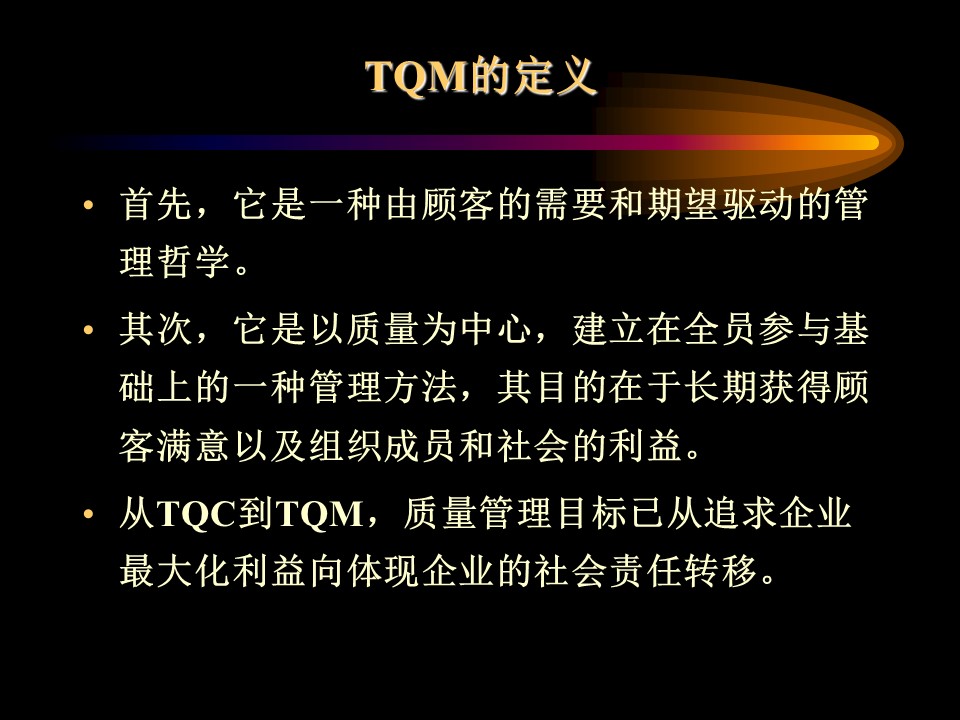 TQM的定义

• 首先，它是一种由顾客的需要和期望驱动的管理哲学。

• 其次，它是以质量为中心，建立在全员参与基础上的一种管理方法，其目的在于长期获得顾客满意以及组织成员和社会的利益。

• 从TQC到TQM，质量管理目标已从追求企业最大化利益向体现企业的社会责任转移。